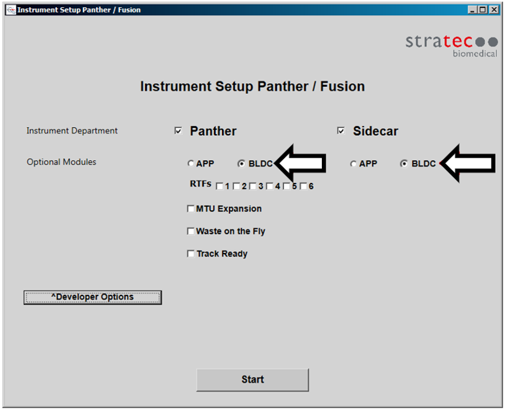 Instrument Setup Panther / Fusion

stratec
biomedical

Instrument Setup Panther / Fusion

Instrument Department

Panther

Sidecar

Optional Modules

APP

BLDC

APP

BLDC

RTFs 1 2 3 4 5 6

MTU Expansion

Waste on the Fly

Track Ready

^Developer Options

Start